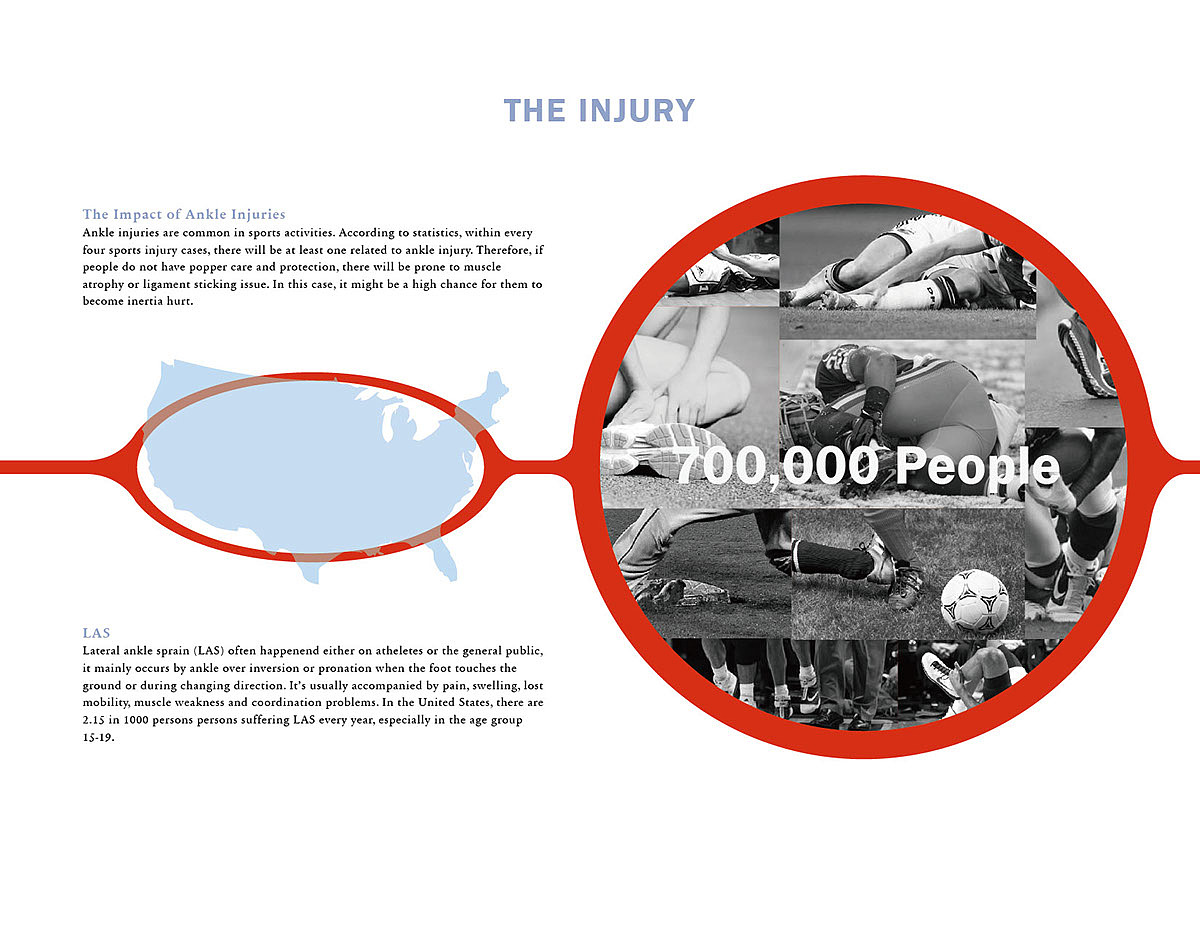 THE INJURY

The Impact of Ankle Injuries
Ankle injuries are common in sports activities. According to statistics, within every four sports injury cases, there will be at least one related to ankle injury. Therefore, if people do not have popper care and protection, there will be prone to muscle atrophy or ligament sticking issue. In this case, it might be a high chance for them to become inertia hurt.

700,000 People

LAS
Lateral ankle sprain (LAS) often happenend either on atheletes or the general public, it mainly occurs by ankle over inversion or pronation when the foot touches the ground or during changing direction. It's usually accompanied by pain, swelling, lost mobility, muscle weakness and coordination problems. In the United States, there are 2.15 in 1000 persons persons suffering LAS every year, especially in the age group 15-19.